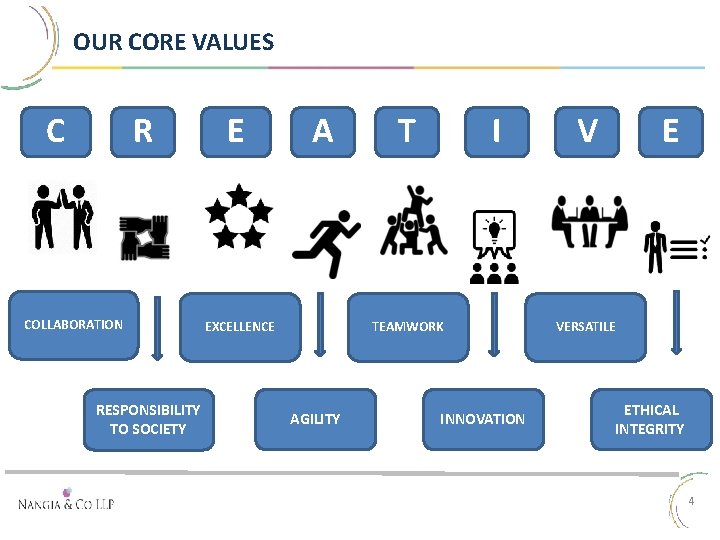 OUR CORE VALUES

C R E A T I V E

COLLABORATION

EXCELLENCE

TEAMWORK

VERSATILE

RESPONSIBILITY TO SOCIETY

AGILITY

INNOVATION

ETHICAL INTEGRITY

NANGIA & CO LLP

4